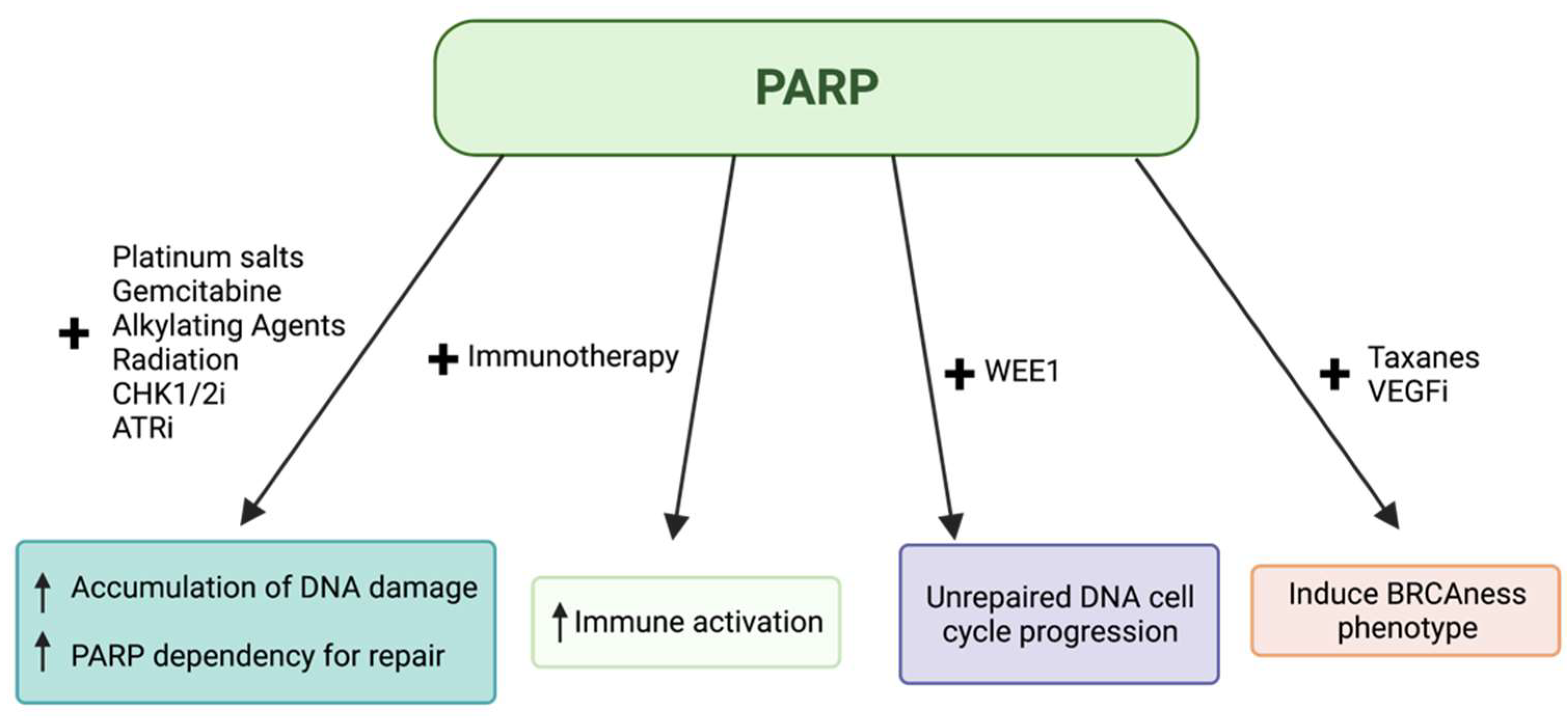 PARP

+ Platinum salts
Gemcitabine
Alkylating Agents
Radiation
CHK1/2i
ATRi

+ Immunotherapy

+ WEE1

+ Taxanes
VEGFi

↑ Accumulation of DNA damage
↑ PARP dependency for repair

↑ Immune activation

Unrepaired DNA cell cycle progression

Induce BRCAness phenotype